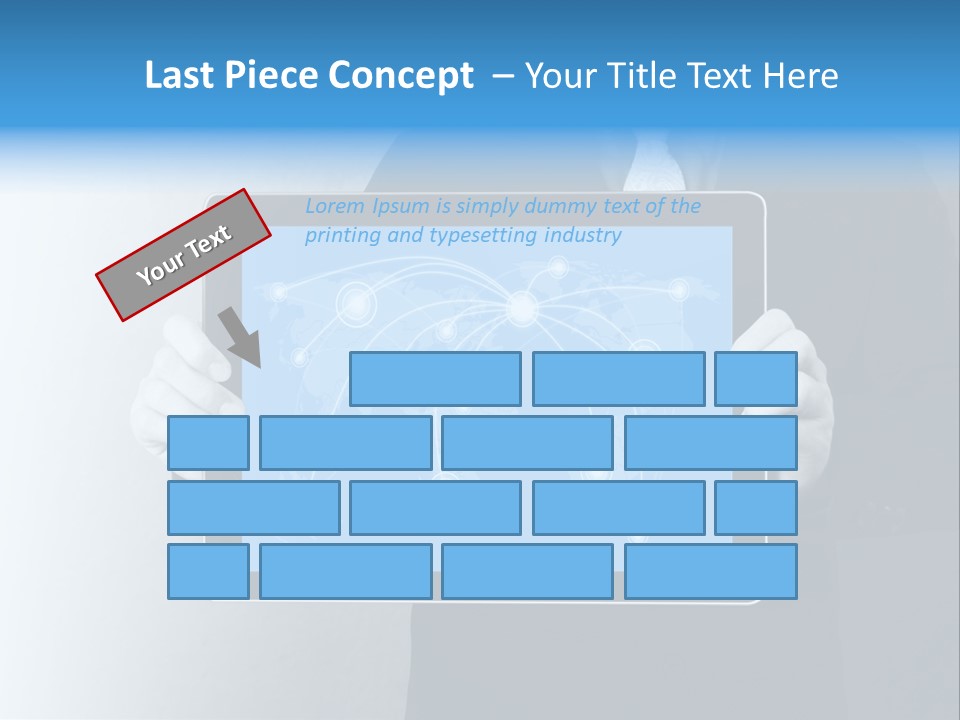 Last Piece Concept – Your Title Text Here

Your Text

Lorem Ipsum is simply dummy text of the printing and typesetting industry